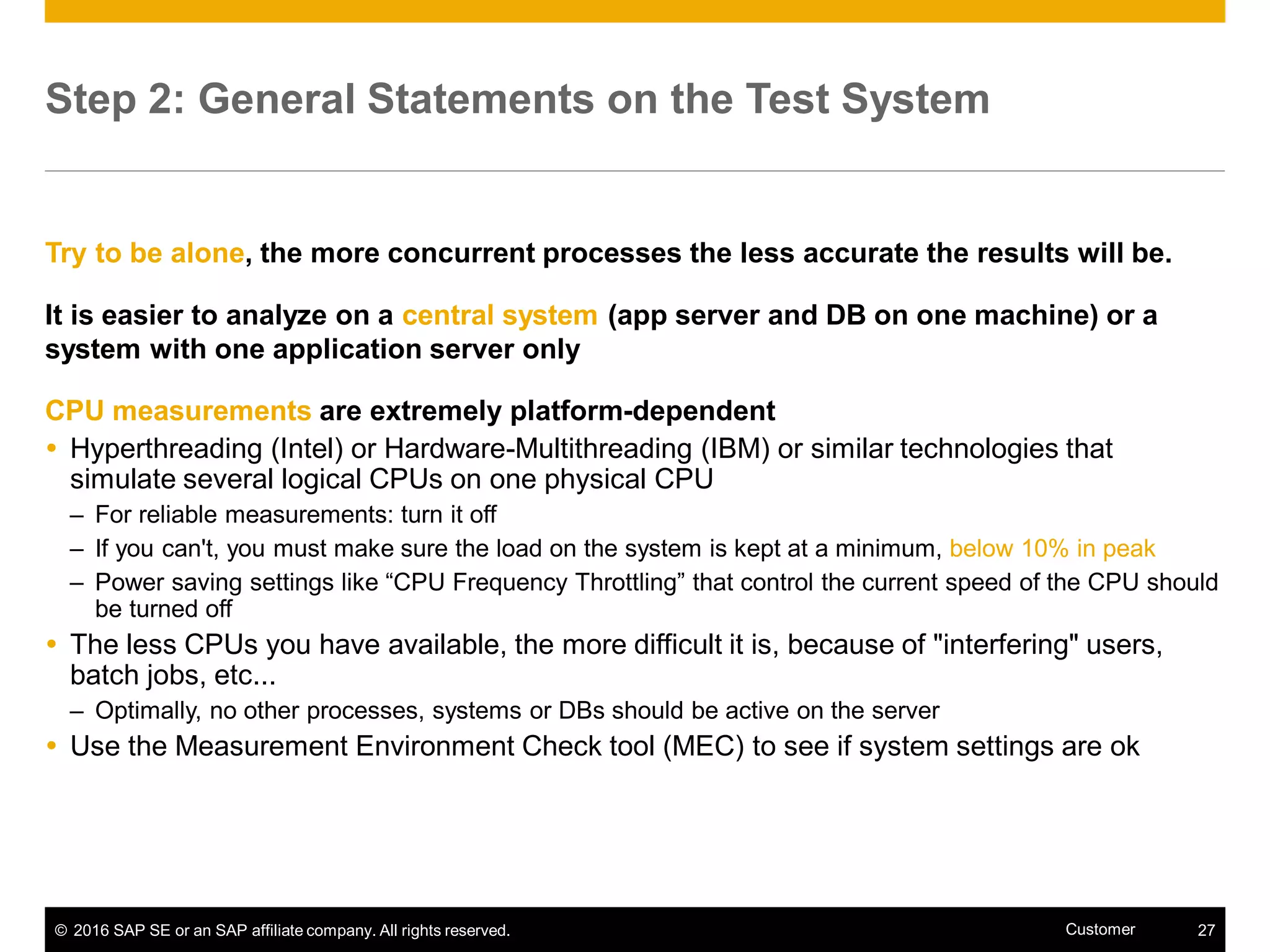 Step 2: General Statements on the Test System

Try to be alone, the more concurrent processes the less accurate the results will be.

It is easier to analyze on a central system (app server and DB on one machine) or a system with one application server only

CPU measurements are extremely platform-dependent

• Hyperthreading (Intel) or Hardware-Multithreading (IBM) or similar technologies that simulate several logical CPUs on one physical CPU
  – For reliable measurements: turn it off
  – If you can't, you must make sure the load on the system is kept at a minimum, below 10% in peak
  – Power saving settings like “CPU Frequency Throttling” that control the current speed of the CPU should be turned off
• The less CPUs you have available, the more difficult it is, because of "interfering" users, batch jobs, etc...
  – Optimally, no other processes, systems or DBs should be active on the server
• Use the Measurement Environment Check tool (MEC) to see if system settings are ok

© 2016 SAP SE or an SAP affiliate company. All rights reserved. Customer 27